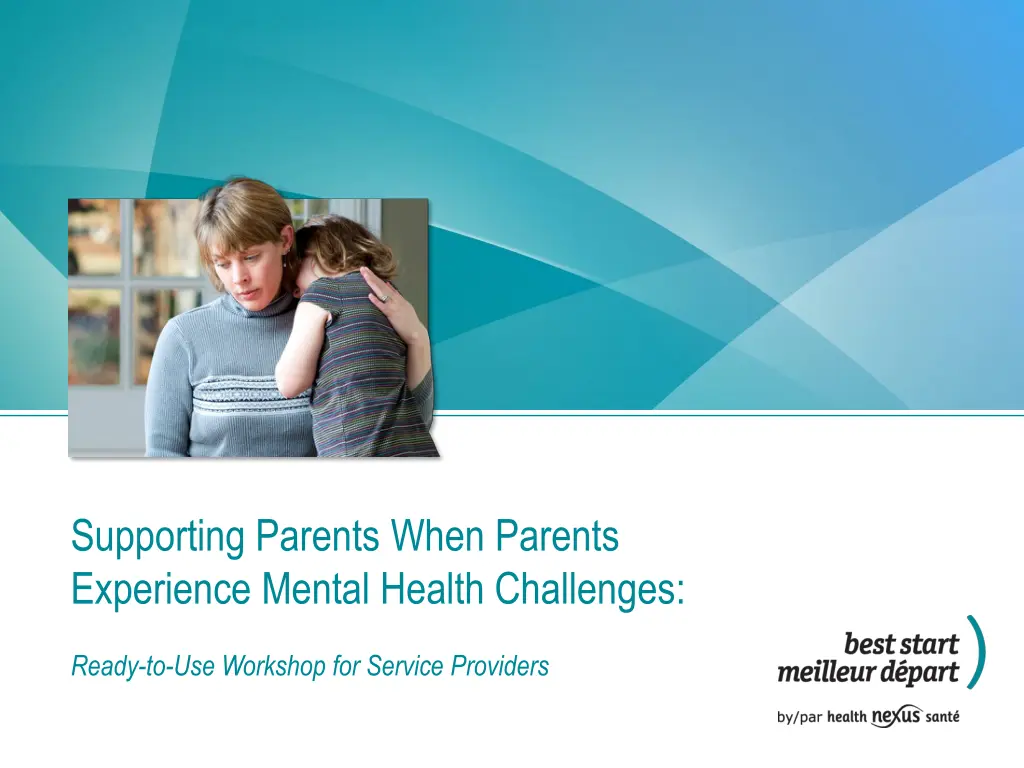 Supporting Parents When Parents Experience Mental Health Challenges:

Ready-to-Use Workshop for Service Providers

best start
meilleur départ

by/par health nexus santé